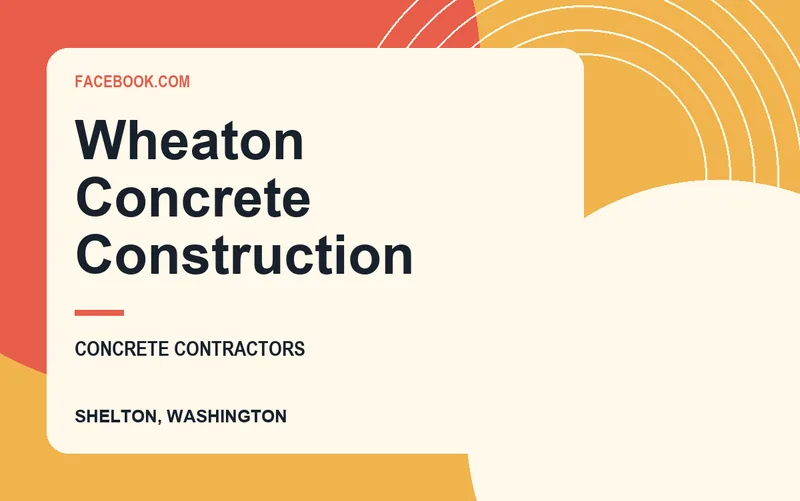 FACEBOOK.COM

Wheaton Concrete Construction

CONCRETE CONTRACTORS

SHELTON, WASHINGTON